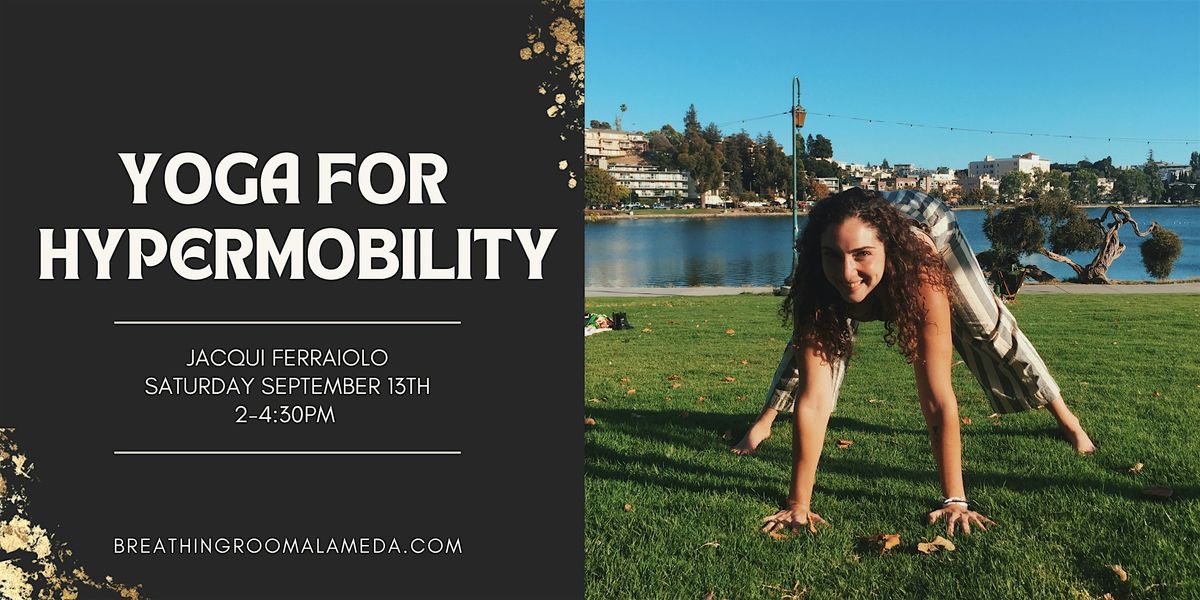 YOGA FOR HYPERMOBILITY

JACQUI FERRAIOLO
SATURDAY SEPTEMBER 13TH
2-4:30PM

BREATHINGROOMALAMEDA.COM